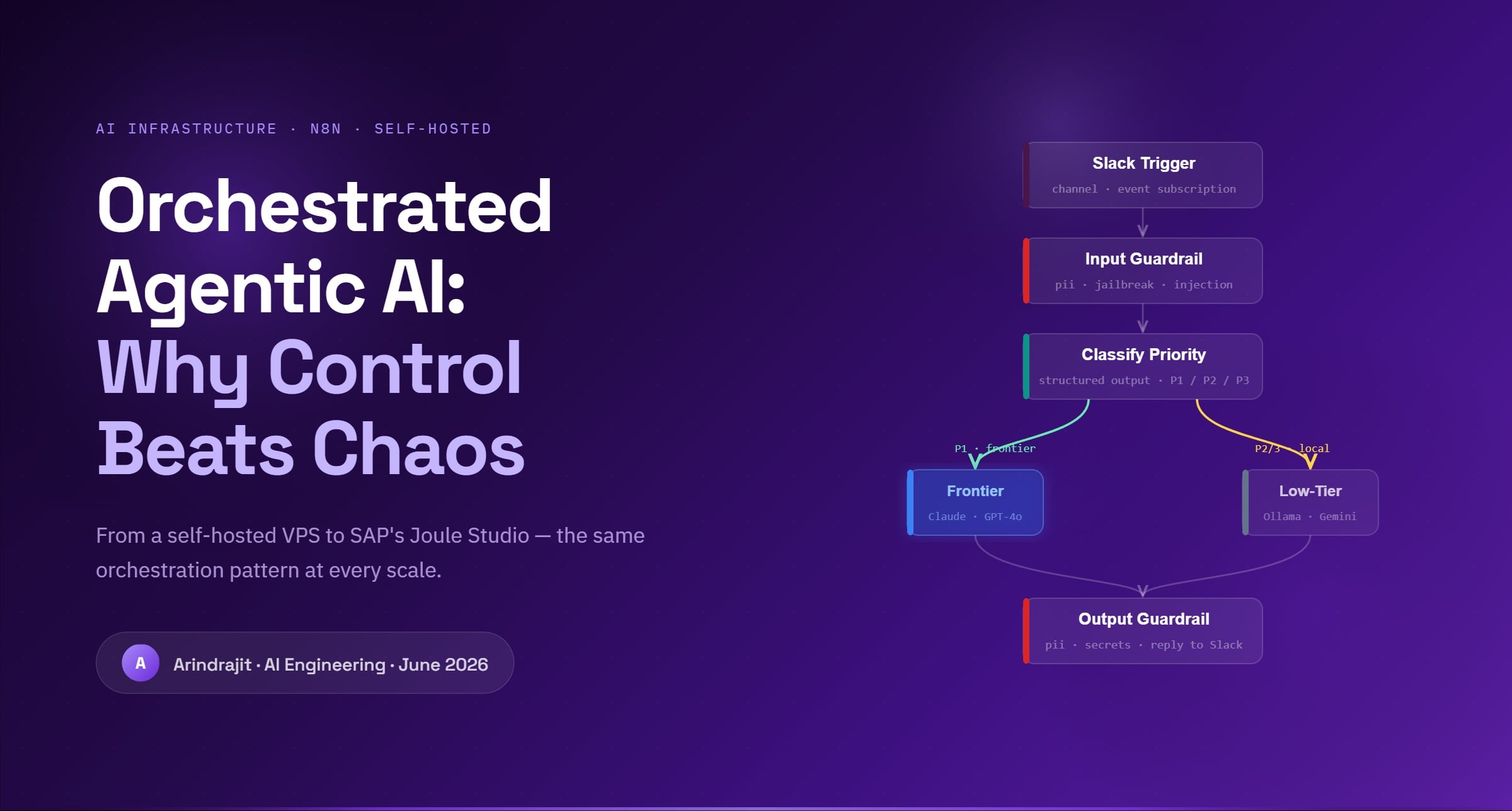 AI INFRASTRUCTURE · N8N · SELF-HOSTED

Orchestrated Agentic AI: Why Control Beats Chaos

From a self-hosted VPS to SAP's Joule Studio — the same orchestration pattern at every scale.

A

Arindrajit · AI Engineering · June 2026

Slack Trigger
channel · event subscription

Input Guardrail
pii · jailbreak · injection

Classify Priority
structured output · P1 / P2 / P3

P1 · frontier

P2/3 · local

Frontier
Claude · GPT-4o

Low-Tier
Ollama · Gemini

Output Guardrail
pii · secrets · reply to Slack